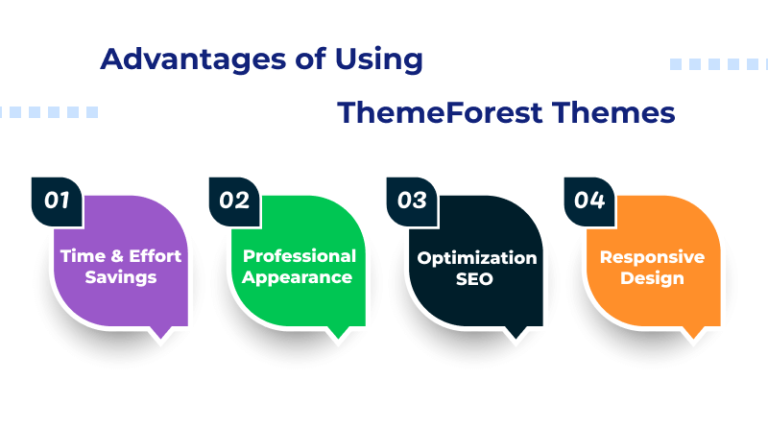 Advantages of Using

ThemeForest Themes

01

Time & Effort Savings

02

Professional Appearance

03

Optimization SEO

04

Responsive Design